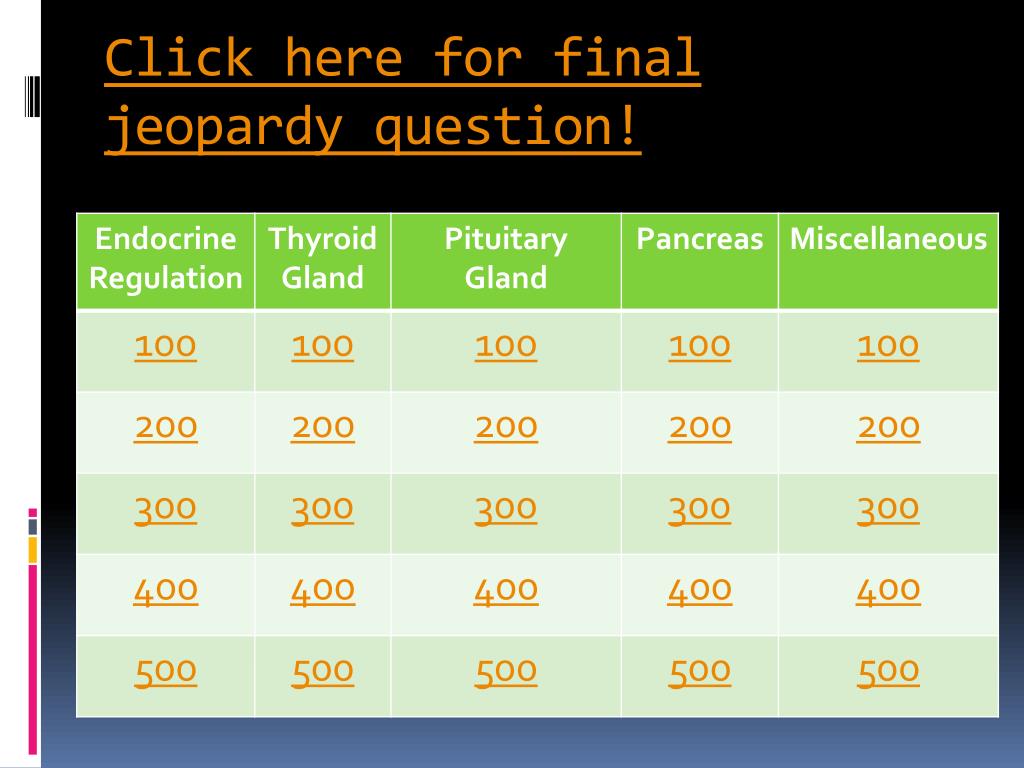 Click here for final jeopardy question!

| Endocrine Regulation | Thyroid Gland | Pituitary Gland | Pancreas | Miscellaneous |
|---|---|---|---|---|
| 100 | 100 | 100 | 100 | 100 |
| 200 | 200 | 200 | 200 | 200 |
| 300 | 300 | 300 | 300 | 300 |
| 400 | 400 | 400 | 400 | 400 |
| 500 | 500 | 500 | 500 | 500 |